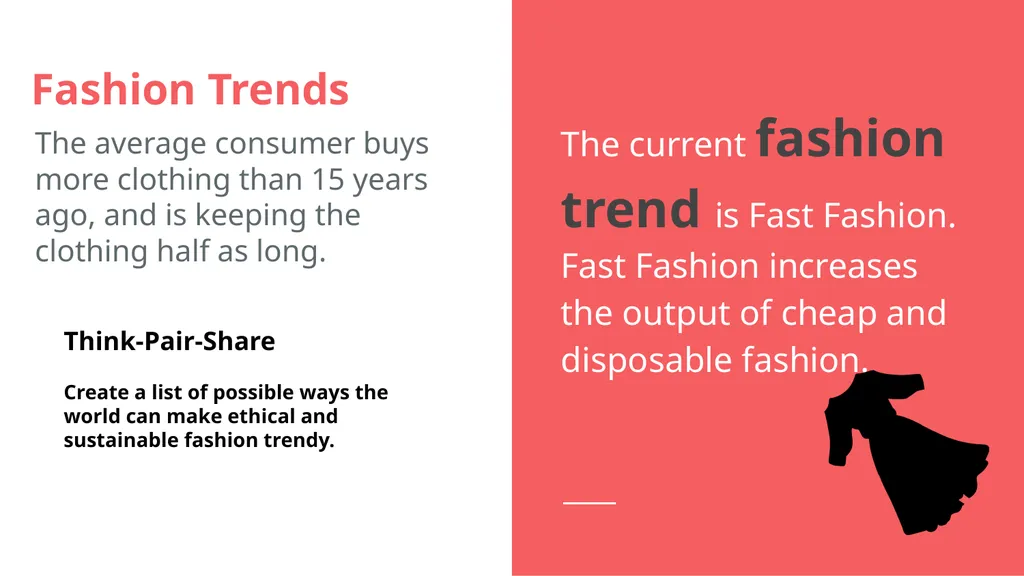 Fashion Trends

The average consumer buys more clothing than 15 years ago, and is keeping the clothing half as long.

Think-Pair-Share

Create a list of possible ways the world can make ethical and sustainable fashion trendy.

The current fashion trend is Fast Fashion. Fast Fashion increases the output of cheap and disposable fashion.